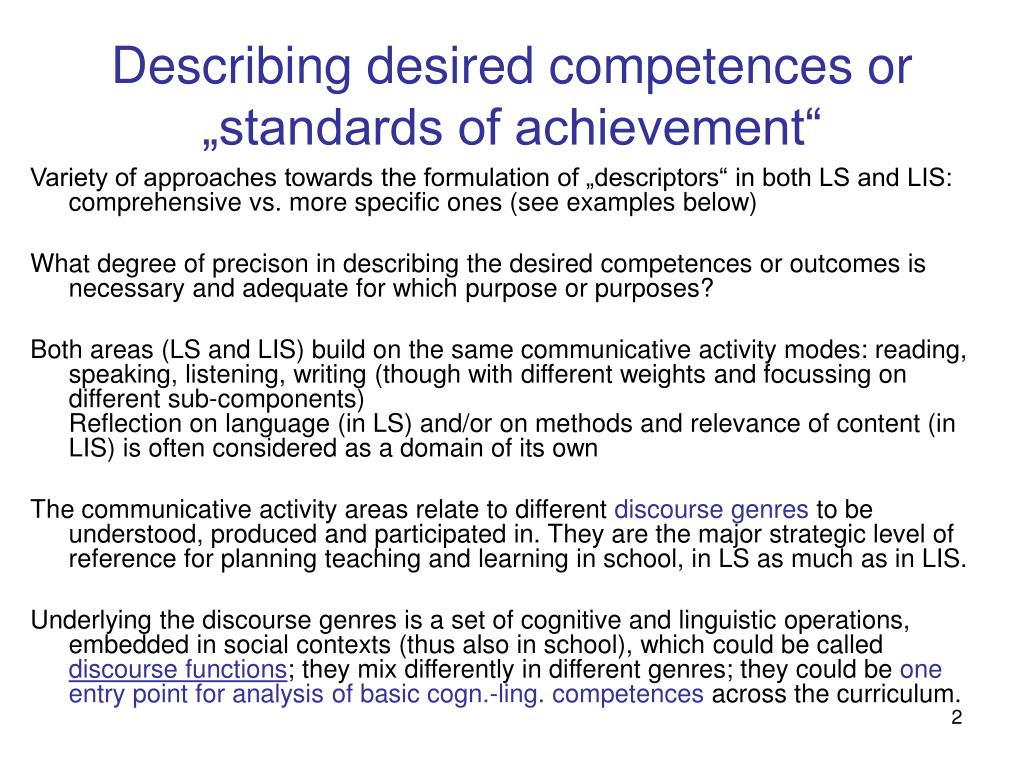 Describing desired competences or „standards of achievement“

Variety of approaches towards the formulation of „descriptors“ in both LS and LIS: comprehensive vs. more specific ones (see examples below)

What degree of precison in describing the desired competences or outcomes is necessary and adequate for which purpose or purposes?

Both areas (LS and LIS) build on the same communicative activity modes: reading, speaking, listening, writing (though with different weights and focussing on different sub-components)
Reflection on language (in LS) and/or on methods and relevance of content (in LIS) is often considered as a domain of its own

The communicative activity areas relate to different discourse genres to be understood, produced and participated in. They are the major strategic level of reference for planning teaching and learning in school, in LS as much as in LIS.

Underlying the discourse genres is a set of cognitive and linguistic operations, embedded in social contexts (thus also in school), which could be called discourse functions; they mix differently in different genres; they could be one entry point for analysis of basic cogn.-ling. competences across the curriculum.

2